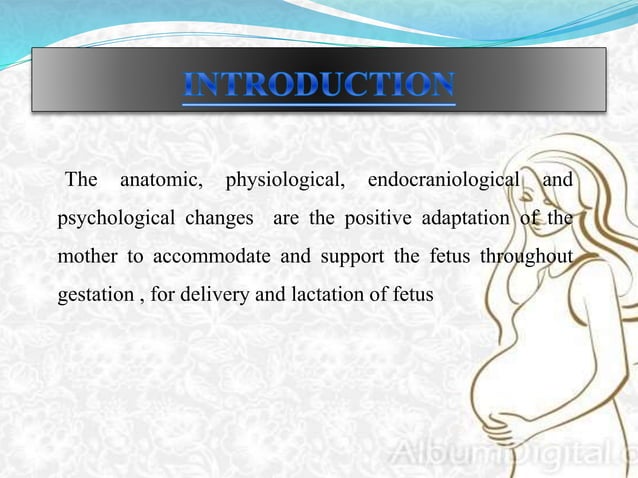 INTRODUCTION

The anatomic, physiological, endocraniological and psychological changes are the positive adaptation of the mother to accommodate and support the fetus throughout gestation , for delivery and lactation of fetus

AlbumDigital